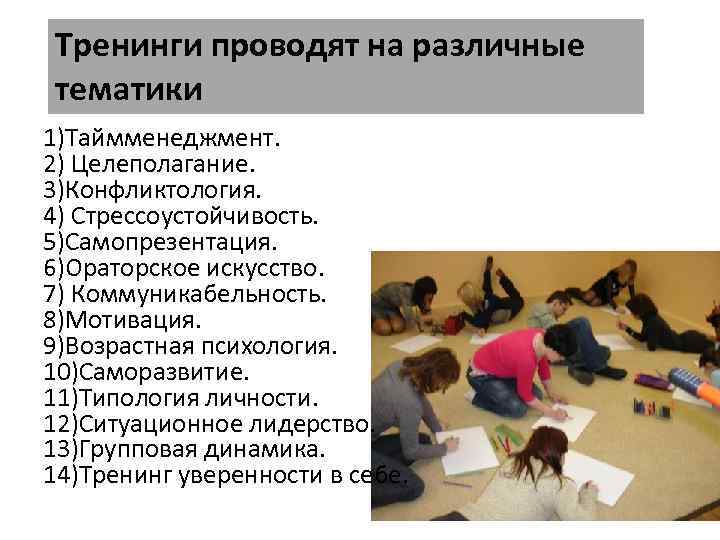 Тренинги проводят на различные тематики

1)Таймменеджмент.
2) Целеполагание.
3)Конфликтология.
4) Стрессоустойчивость.
5)Самопрезентация.
6)Ораторское искусство.
7) Коммуникабельность.
8)Мотивация.
9)Возрастная психология.
10)Саморазвитие.
11)Типология личности.
12)Ситуационное лидерство.
13)Групповая динамика.
14)Тренинг уверенности в себе.